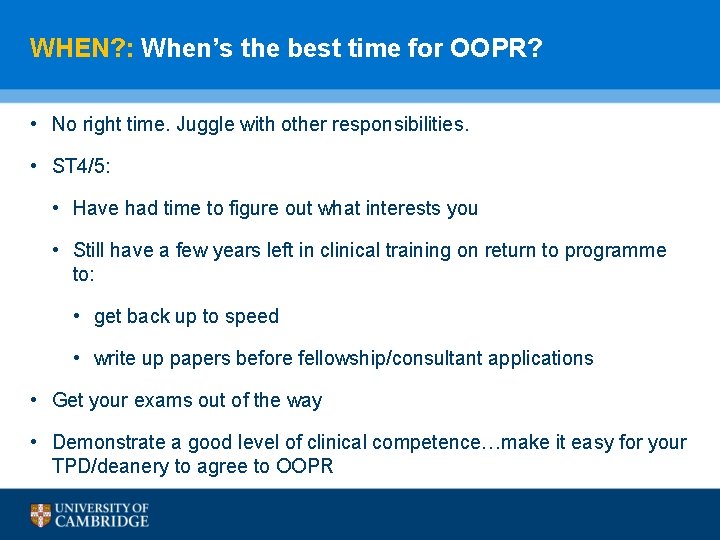 WHEN?: When's the best time for OOPR?

• No right time. Juggle with other responsibilities.

• ST4/5:

• Have had time to figure out what interests you

• Still have a few years left in clinical training on return to programme to:

• get back up to speed

• write up papers before fellowship/consultant applications

• Get your exams out of the way

• Demonstrate a good level of clinical competence…make it easy for your TPD/deanery to agree to OOPR

UNIVERSITY OF CAMBRIDGE